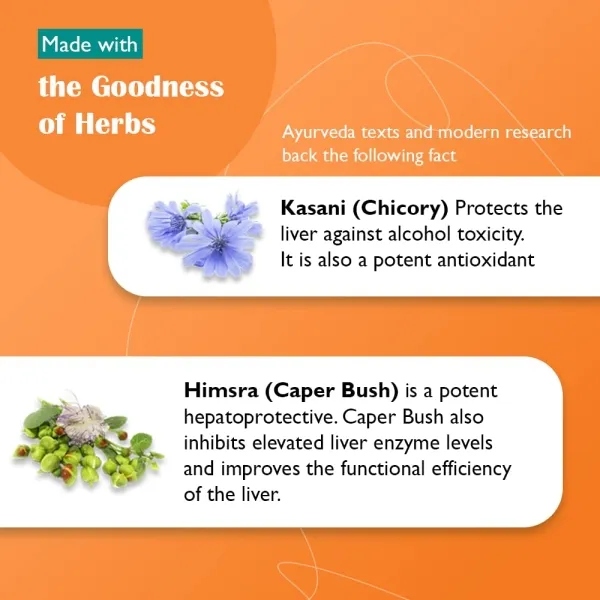 Made with

the Goodness of Herbs

Ayurveda texts and modern research back the following fact

Kasani (Chicory) Protects the liver against alcohol toxicity. It is also a potent antioxidant

Himsra (Caper Bush) is a potent hepatoprotective. Caper Bush also inhibits elevated liver enzyme levels and improves the functional efficiency of the liver.